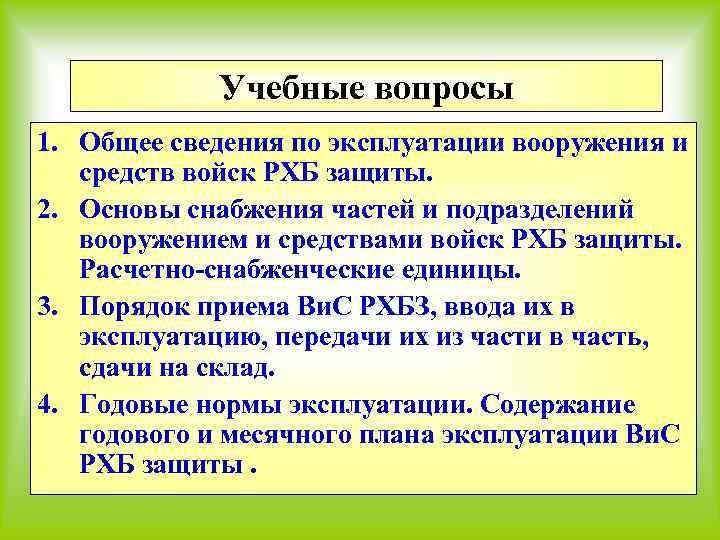 Учебные вопросы

1. Общее сведения по эксплуатации вооружения и средств войск РХБ защиты.
2. Основы снабжения частей и подразделений вооружением и средствами войск РХБ защиты. Расчетно-снабженческие единицы.
3. Порядок приема ВиС РХБЗ, ввода их в эксплуатацию, передачи их из части в часть, сдачи на склад.
4. Годовые нормы эксплуатации. Содержание годового и месячного плана эксплуатации ВиС РХБ защиты .